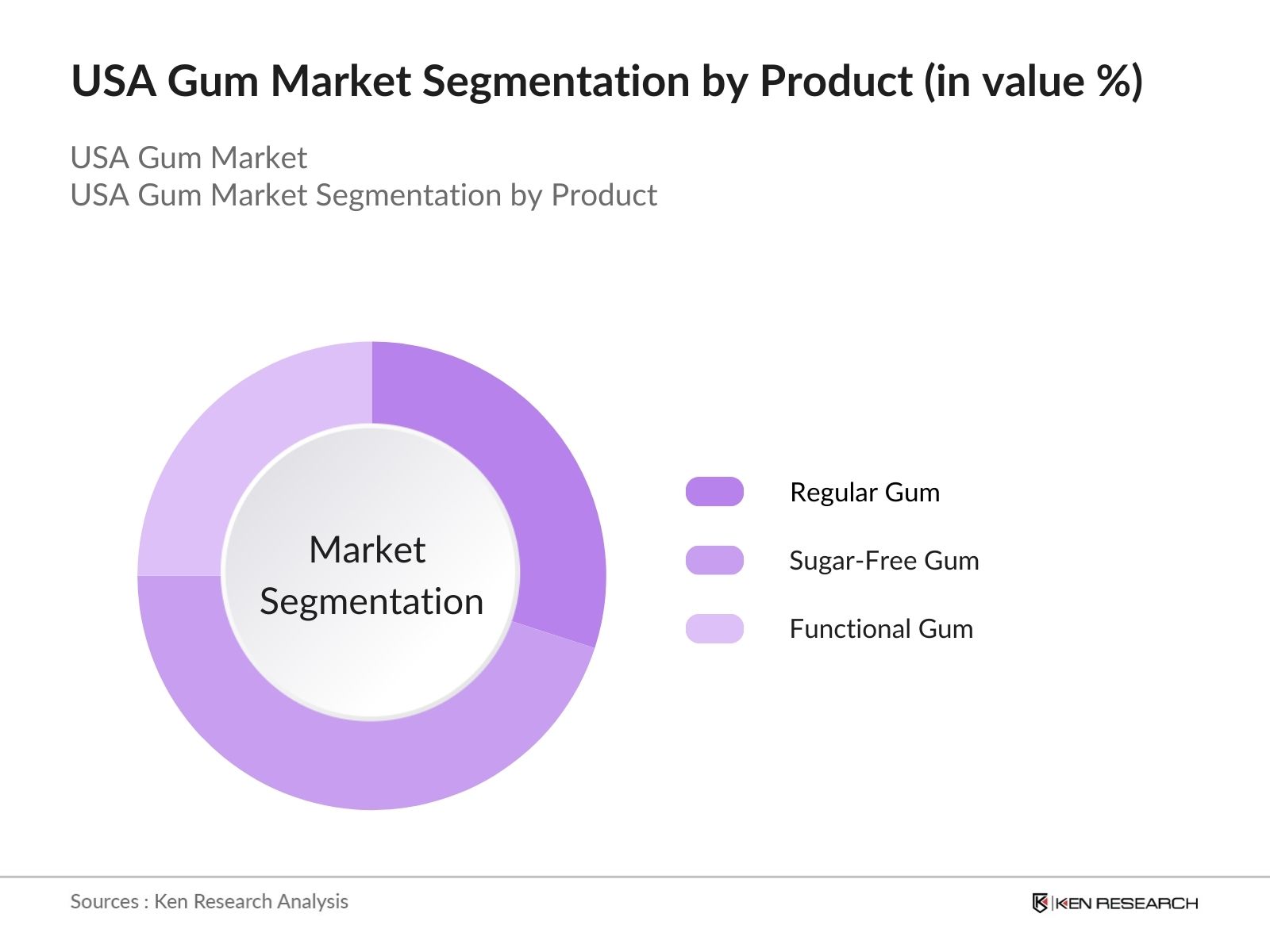 USA Gum Market Segmentation by Product (in value %)

USA Gum Market
USA Gum Market Segmentation by Product

Market Segmentation

Regular Gum

Sugar-Free Gum

Functional Gum

Sources : Ken Research Analysis

KEN RESEARCH